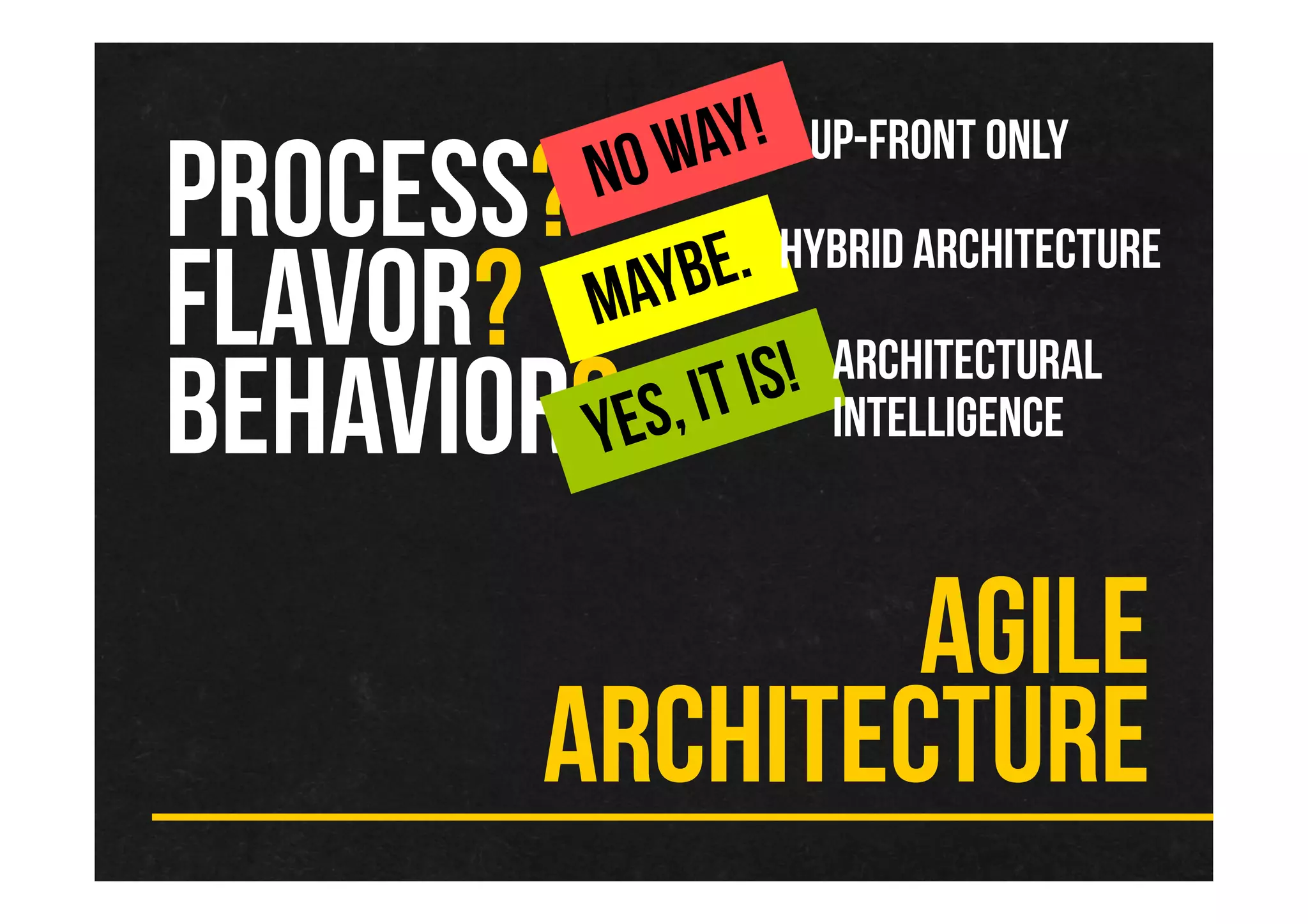 PROCESS?
FLAVOR?
BEHAVIOR?

NO WAY!
MAYBE.
YES, IT IS!

UP-FRONT ONLY
HYBRID ARCHITECTURE
ARCHITECTURAL INTELLIGENCE

AGILE ARCHITECTURE